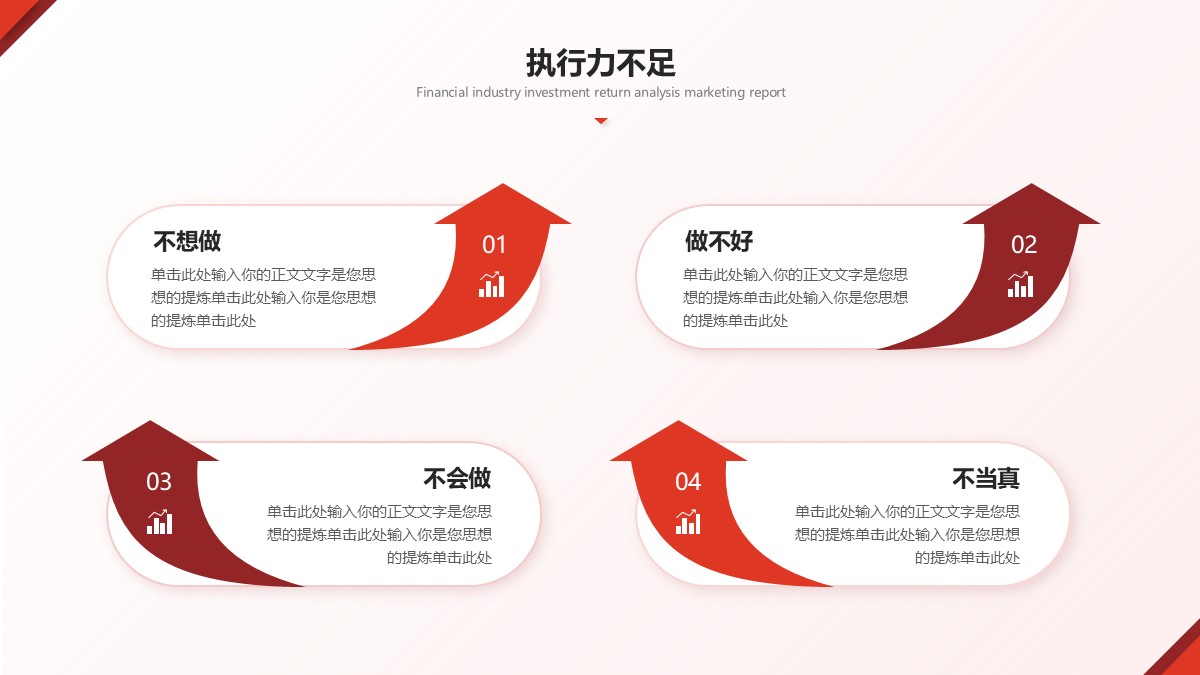 执行力不足

Financial industry investment return analysis marketing report

不想做

单击此处输入你的正文文字是您思想的提炼单击此处输入你是您思想的提炼单击此处

01

做不好

单击此处输入你的正文文字是您思想的提炼单击此处输入你是您思想的提炼单击此处

02

03

不会做

单击此处输入你的正文文字是您思想的提炼单击此处输入你是您思想的提炼单击此处

04

不当真

单击此处输入你的正文文字是您思想的提炼单击此处输入你是您思想的提炼单击此处